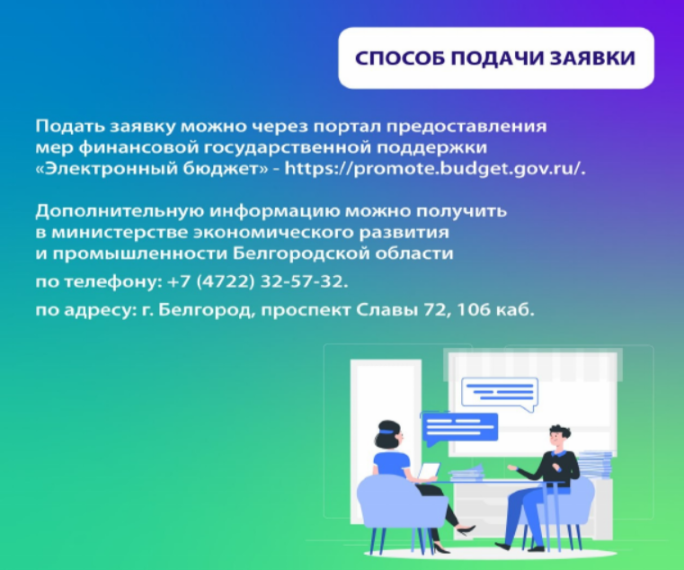 СПОСОБ ПОДАЧИ ЗАЯВКИ

Подать заявку можно через портал предоставления мер финансовой государственной поддержки «Электронный бюджет» - https://promote.budget.gov.ru/.

Дополнительную информацию можно получить в министерстве экономического развития и промышленности Белгородской области

по телефону: +7 (4722) 32-57-32.

по адресу: г. Белгород, проспект Славы 72, 106 каб.